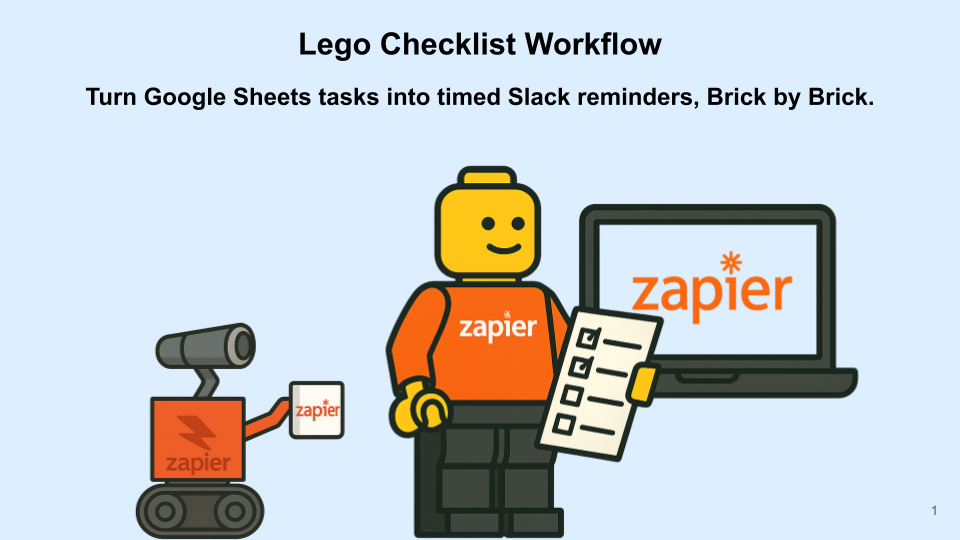 Lego Checklist Workflow

Turn Google Sheets tasks into timed Slack reminders, Brick by Brick.

zapier

zapier

zapier

zapier

1